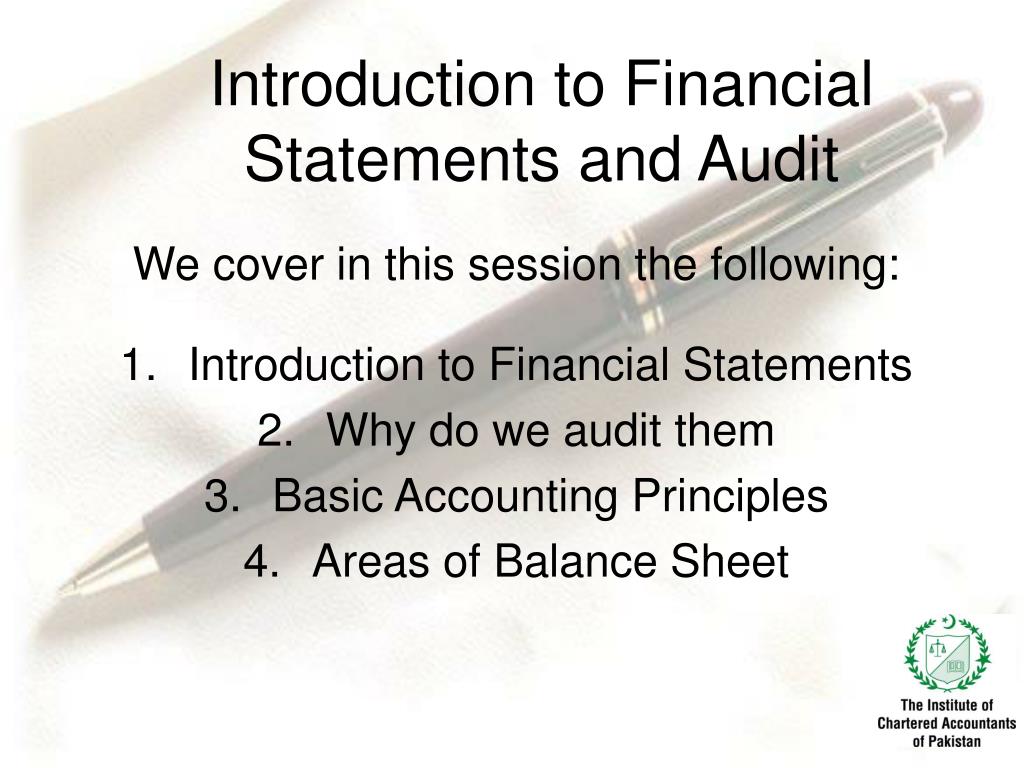 Introduction to Financial Statements and Audit

We cover in this session the following:

1. Introduction to Financial Statements
2. Why do we audit them
3. Basic Accounting Principles
4. Areas of Balance Sheet

The Institute of Chartered Accountants of Pakistan